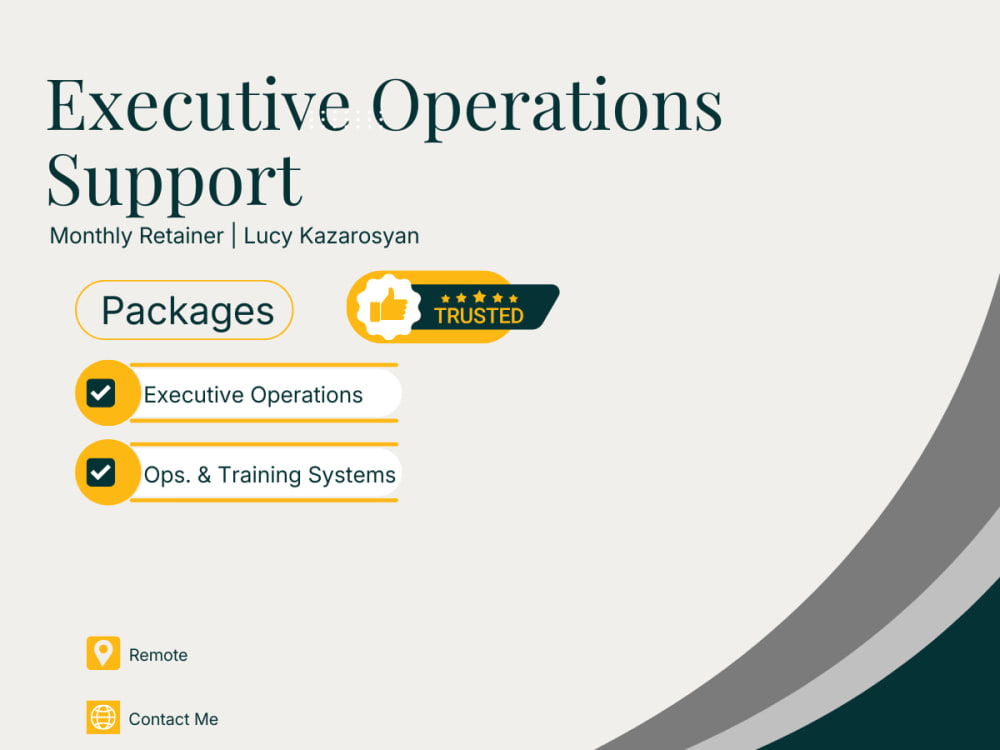 Executive Operations Support

Monthly Retainer | Lucy Kazarosyan

Packages

TRUSTED

☑ Executive Operations

☑ Ops. & Training Systems

Remote

Contact Me